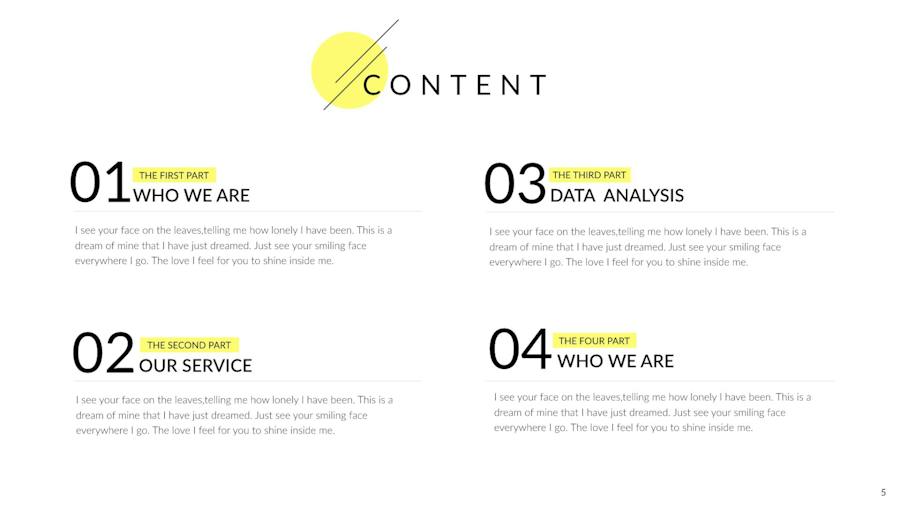 CONTENT

01 THE FIRST PART
WHO WE ARE

I see your face on the leaves,telling me how lonely I have been. This is a dream of mine that I have just dreamed. Just see your smiling face everywhere I go. The love I feel for you to shine inside me.

02 THE SECOND PART
OUR SERVICE

I see your face on the leaves,telling me how lonely I have been. This is a dream of mine that I have just dreamed. Just see your smiling face everywhere I go. The love I feel for you to shine inside me.

03 THE THIRD PART
DATA ANALYSIS

I see your face on the leaves,telling me how lonely I have been. This is a dream of mine that I have just dreamed. Just see your smiling face everywhere I go. The love I feel for you to shine inside me.

04 THE FOUR PART
WHO WE ARE

I see your face on the leaves,telling me how lonely I have been. This is a dream of mine that I have just dreamed. Just see your smiling face everywhere I go. The love I feel for you to shine inside me.

5